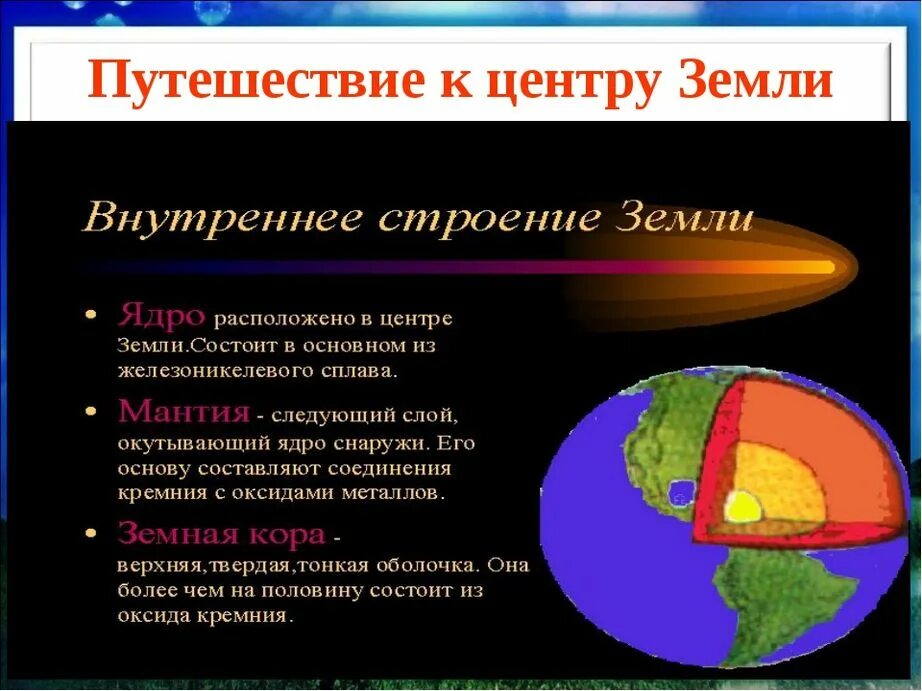 Путешествие к центру Земли

Внутреннее строение Земли

• Ядро расположено в центре Земли.Состоит в основном из железоникелевого сплава.

• Мантия - следующий слой, окутывающий ядро снаружи. Его основу составляют соединения кремния с оксидами металлов.

• Земная кора - верхняя,твердая,тонкая оболочка. Она более чем на половину состоит из оксида кремния.